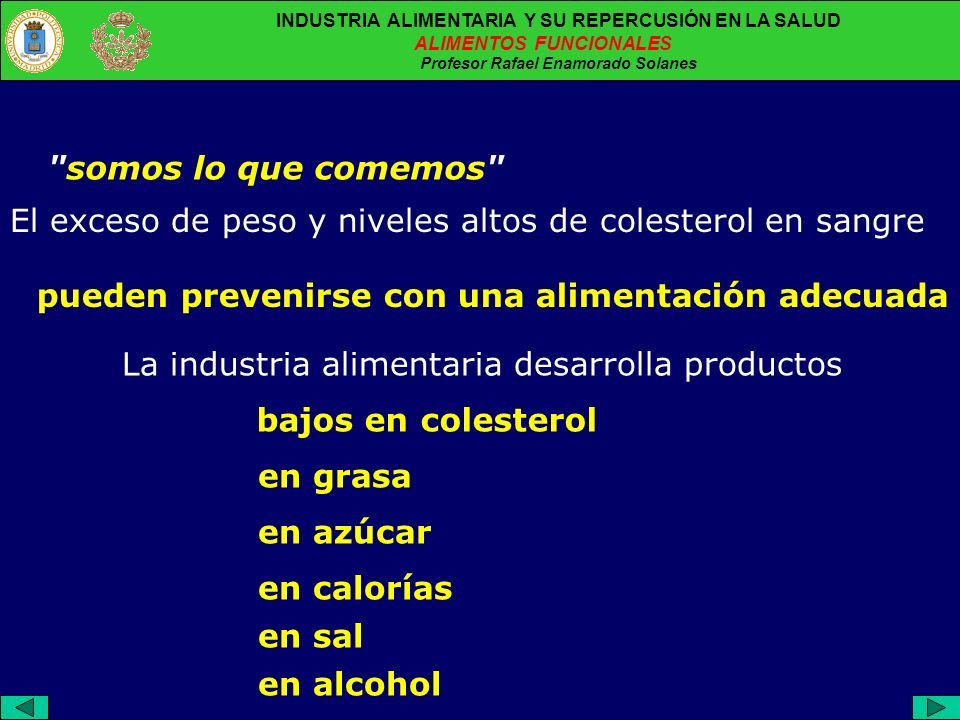 INDUSTRIA ALIMENTARIA Y SU REPERCUSIÓN EN LA SALUD
ALIMENTOS FUNCIONALES
Profesor Rafael Enamorado Solanes

"somos lo que comemos"

El exceso de peso y niveles altos de colesterol en sangre

pueden prevenirse con una alimentación adecuada

La industria alimentaria desarrolla productos

bajos en colesterol

en grasa

en azúcar

en calorías

en sal

en alcohol